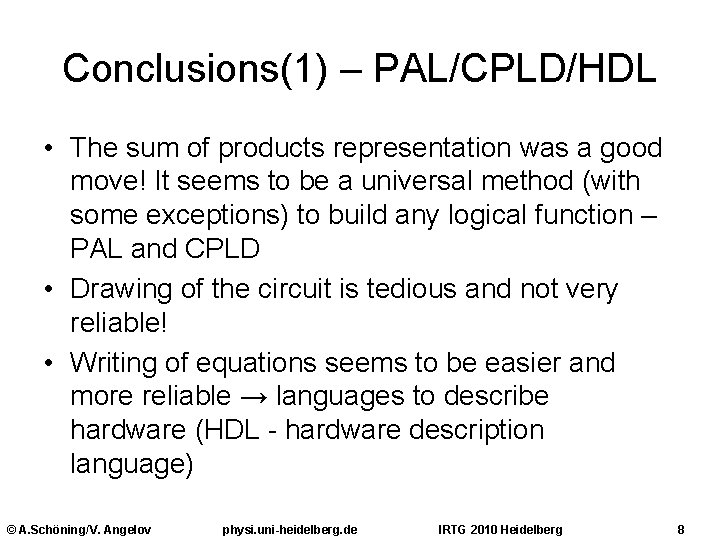 Conclusions(1) – PAL/CPLD/HDL

• The sum of products representation was a good move! It seems to be a universal method (with some exceptions) to build any logical function – PAL and CPLD

• Drawing of the circuit is tedious and not very reliable!

• Writing of equations seems to be easier and more reliable → languages to describe hardware (HDL - hardware description language)

© A.Schöning/V. Angelov physi.uni-heidelberg.de IRTG 2010 Heidelberg 8